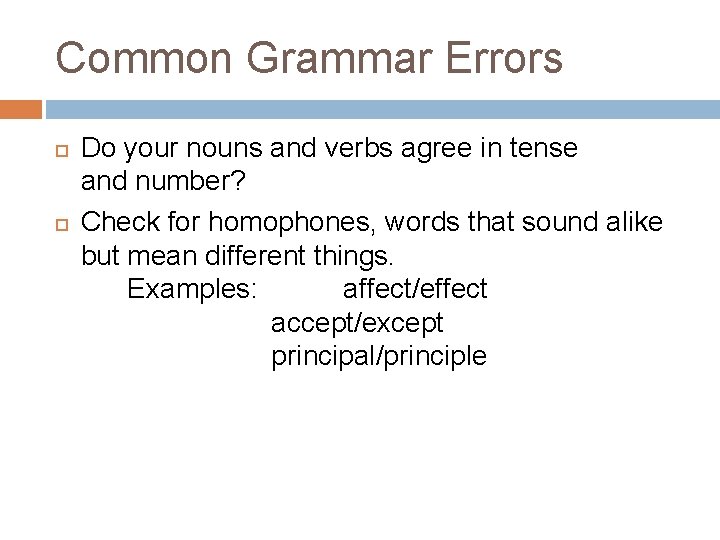 Common Grammar Errors

Do your nouns and verbs agree in tense and number?

Check for homophones, words that sound alike but mean different things.
Examples: affect/effect
accept/except
principal/principle